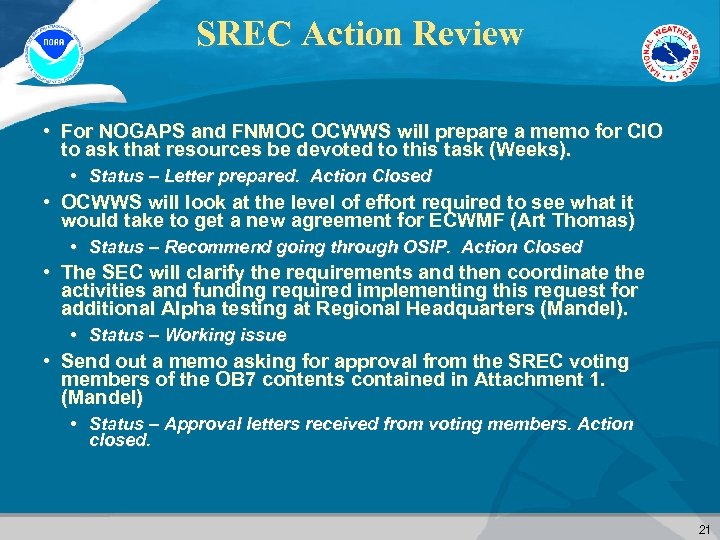 NOAA

SREC Action Review

NATIONAL WEATHER SERVICE

• For NOGAPS and FNMOC OCWWS will prepare a memo for CIO to ask that resources be devoted to this task (Weeks).
  • Status – Letter prepared. Action Closed
• OCWWS will look at the level of effort required to see what it would take to get a new agreement for ECWMF (Art Thomas)
  • Status – Recommend going through OSIP. Action Closed
• The SEC will clarify the requirements and then coordinate the activities and funding required implementing this request for additional Alpha testing at Regional Headquarters (Mandel).
  • Status – Working issue
• Send out a memo asking for approval from the SREC voting members of the OB7 contents contained in Attachment 1. (Mandel)
  • Status – Approval letters received from voting members. Action closed.

21